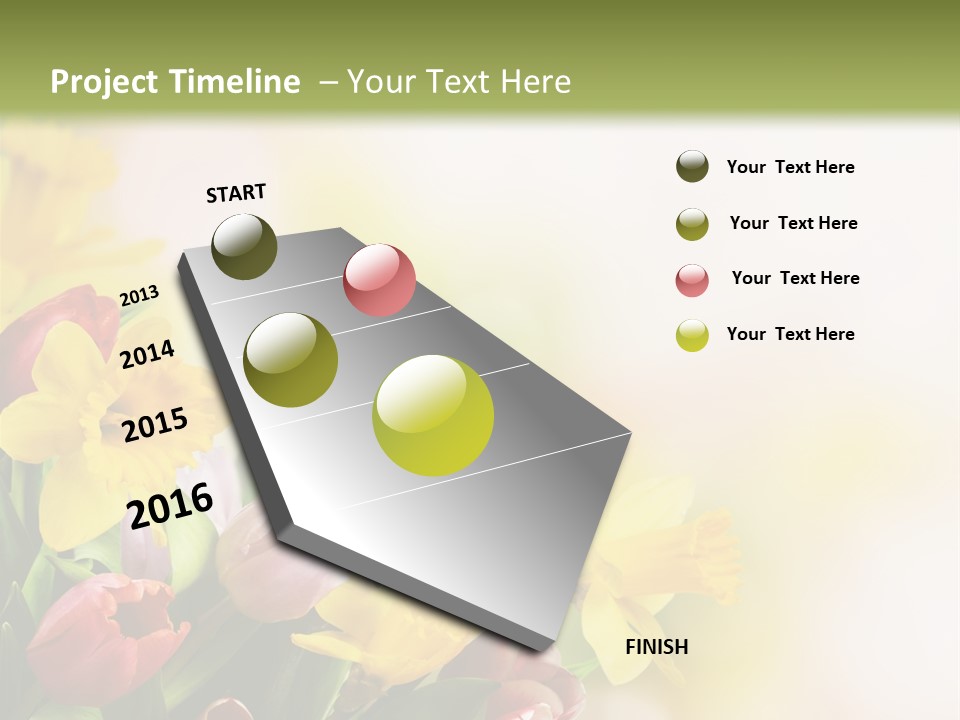 Project Timeline – Your Text Here

START

2013

2014

2015

2016

FINISH

Your Text Here

Your Text Here

Your Text Here

Your Text Here